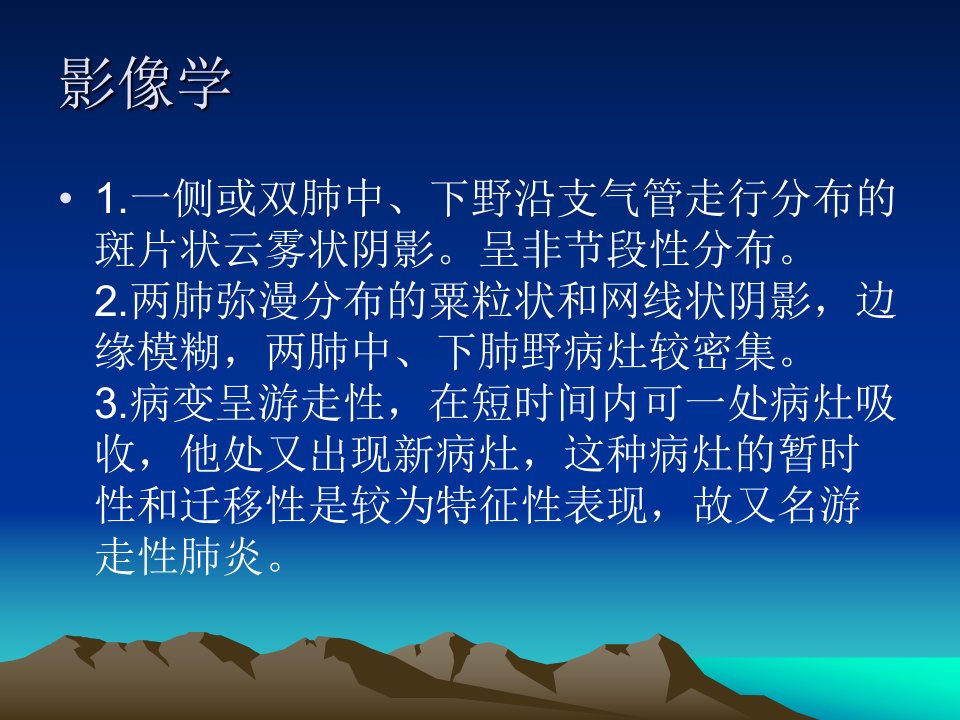 影像学

• 1.一侧或双肺中、下野沿支气管走行分布的斑片状云雾状阴影。呈非节段性分布。
2.两肺弥漫分布的粟粒状和网线状阴影，边缘模糊，两肺中、下肺野病灶较密集。
3.病变呈游走性，在短时间内可一处病灶吸收，他处又出现新病灶，这种病灶的暂时性和迁移性是较为特征性表现，故又名游走性肺炎。